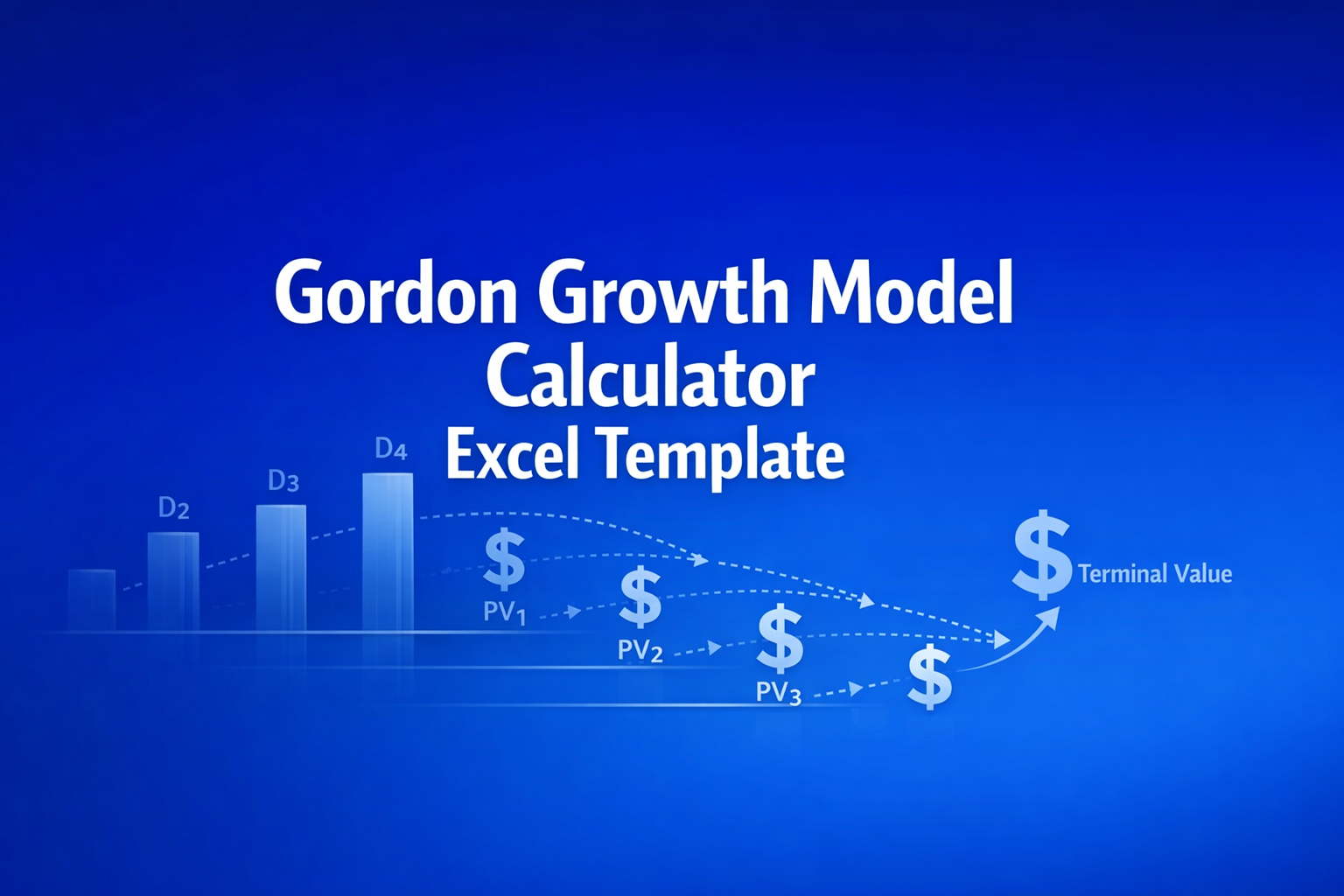 Gordon Growth Model Calculator
Excel Template

$D_2$
$D_3$
$D_4$

$
$PV_1$
$
$PV_2$
$
$PV_3$
$
$ Terminal Value